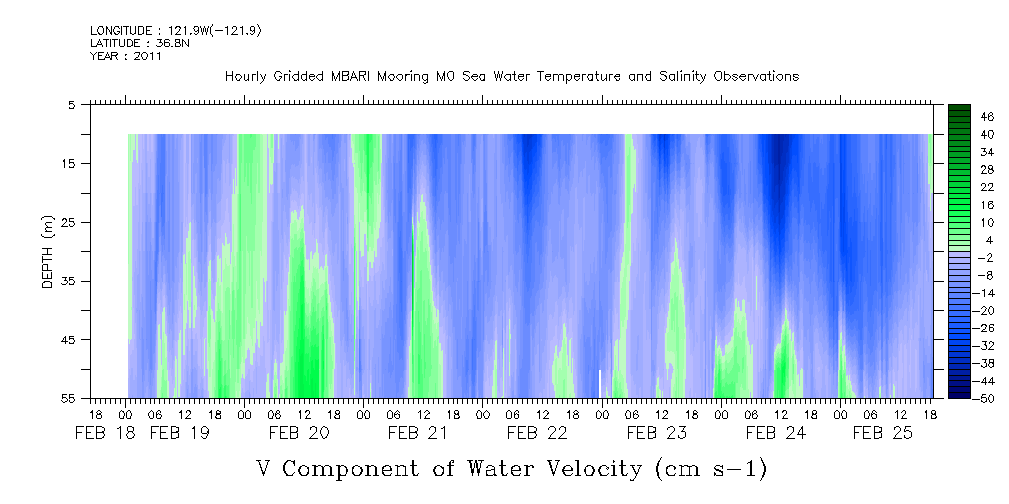 LONGITUDE : 121.9W(-121.9)
LATITUDE : 36.8N
YEAR : 2011

Hourly Gridded MBARI Mooring M0 Sea Water Temperature and Salinity Observations

DEPTH (m)

5
15
25
35
45
55

46
40
34
28
22
16
10
4
-2
-8
-14
-20
-26
-32
-38
-44
-50

18 00 06 12 18 00 06 12 18 00 06 12 18 00 06 12 18 00 06 12 18 00 06 12 18 00 06 12 18 00 06 12 18
FEB 18 FEB 19 FEB 20 FEB 21 FEB 22 FEB 23 FEB 24 FEB 25

V Component of Water Velocity (cm s-1)